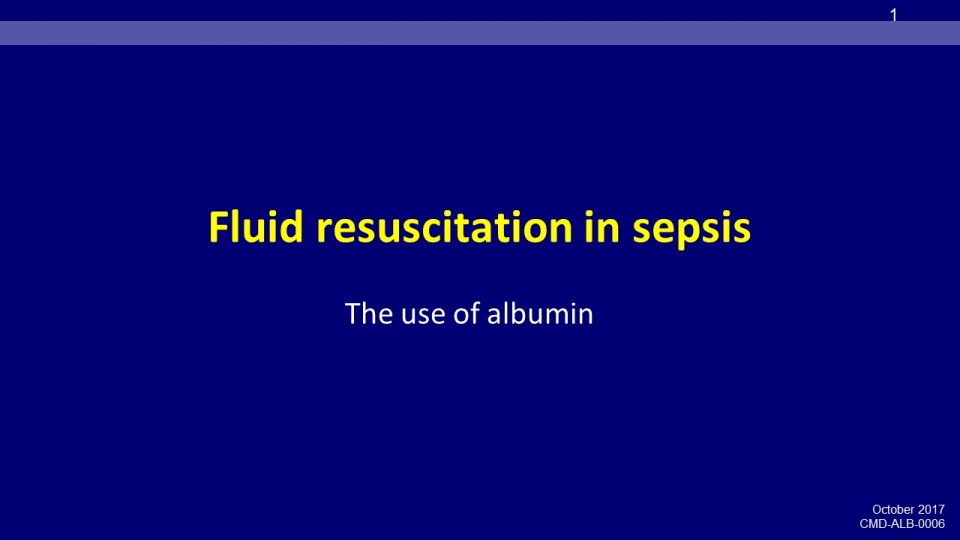 1

Fluid resuscitation in sepsis

The use of albumin

October 2017
CMD-ALB-0006